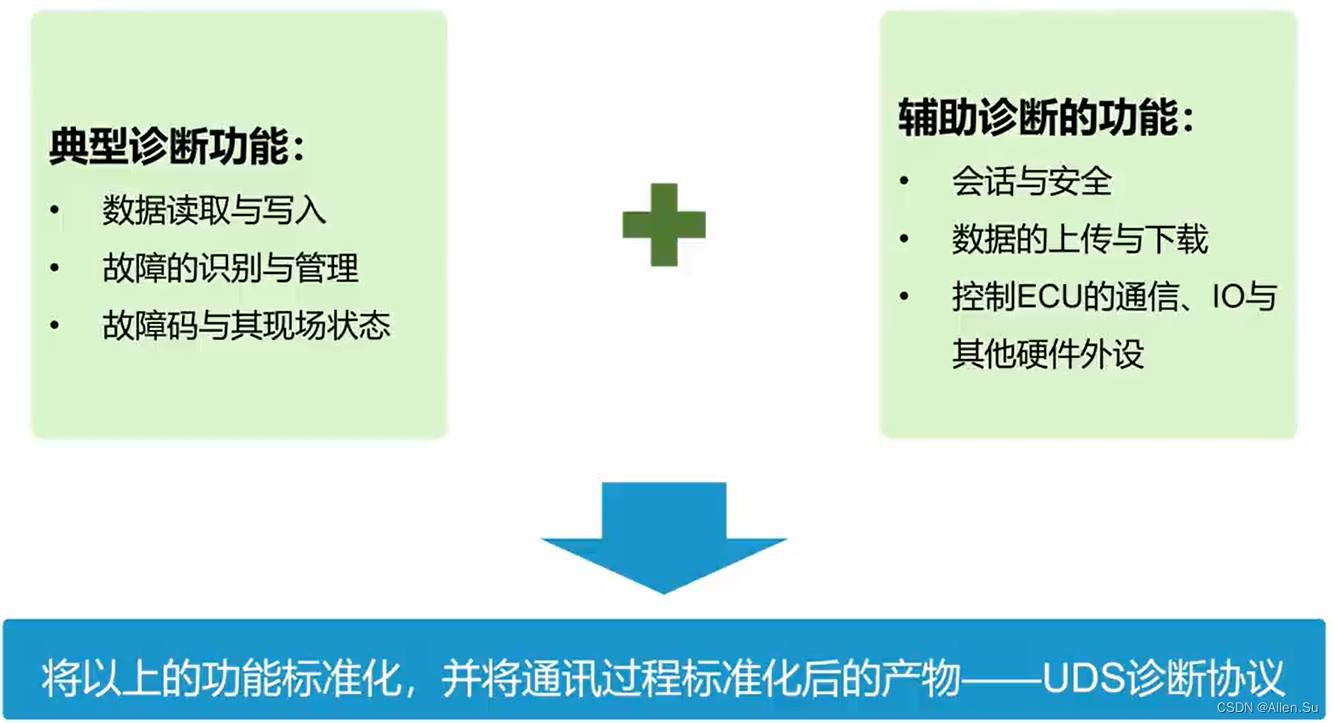 典型诊断功能：
• 数据读取与写入
• 故障的识别与管理
• 故障码与其现场状态

辅助诊断的功能：
• 会话与安全
• 数据的上传与下载
• 控制ECU的通信、IO与其他硬件外设

将以上的功能标准化，并将通讯过程标准化后的产物——UDS诊断协议

CSDN @Allen.Su